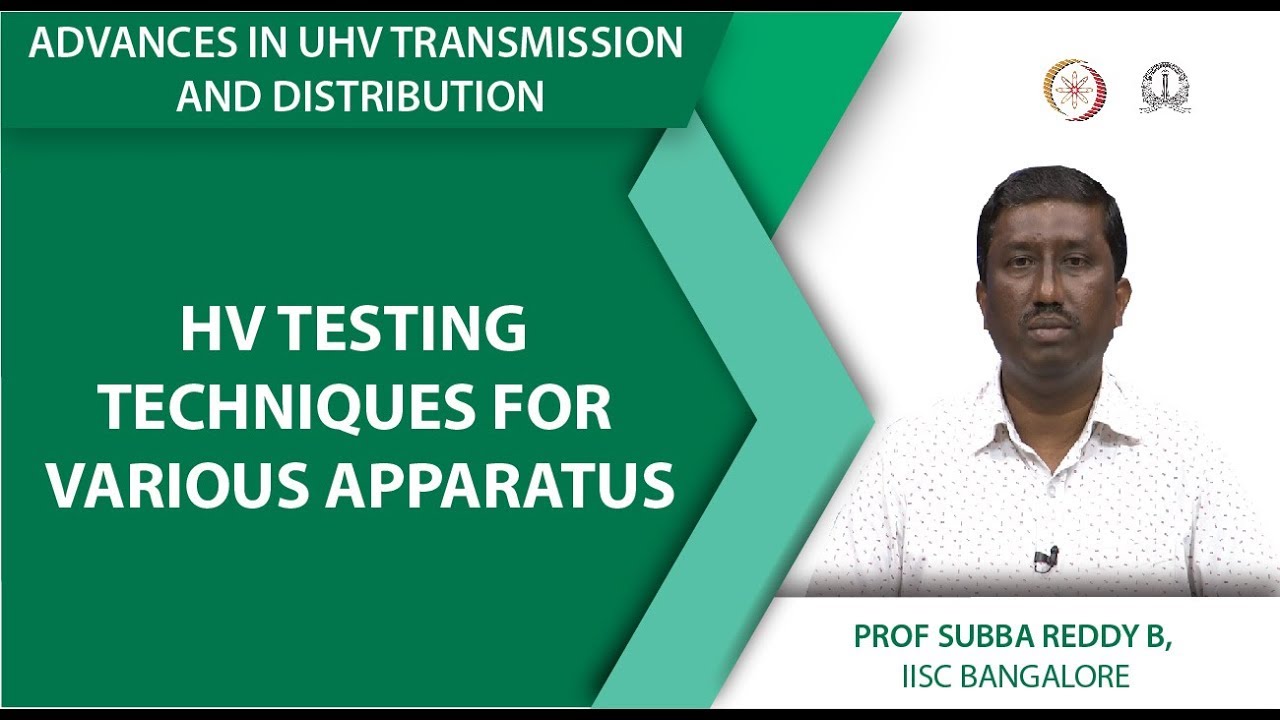 ADVANCES IN UHV TRANSMISSION AND DISTRIBUTION

HV TESTING TECHNIQUES FOR VARIOUS APPARATUS

PROF SUBBA REDDY B,
IISC BANGALORE